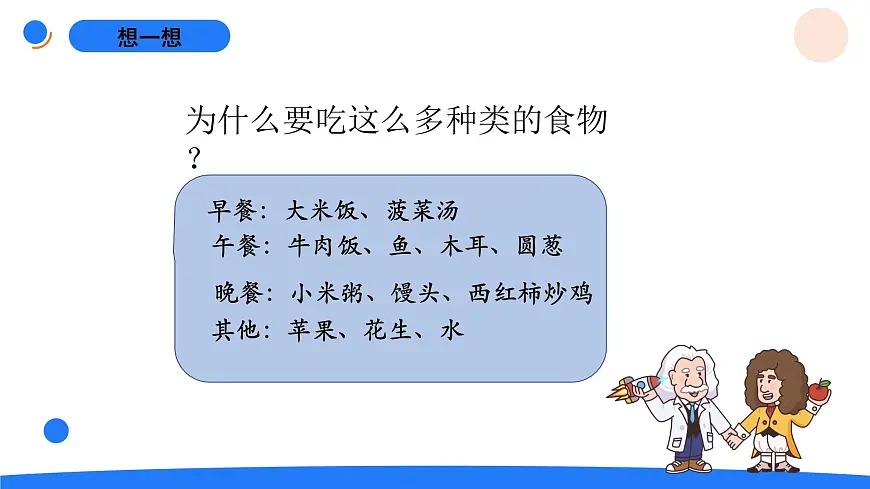 想一想

为什么要吃这么多种类的食物？

早餐：大米饭、菠菜汤
午餐：牛肉饭、鱼、木耳、圆葱
晚餐：小米粥、馒头、西红柿炒鸡
其他：苹果、花生、水